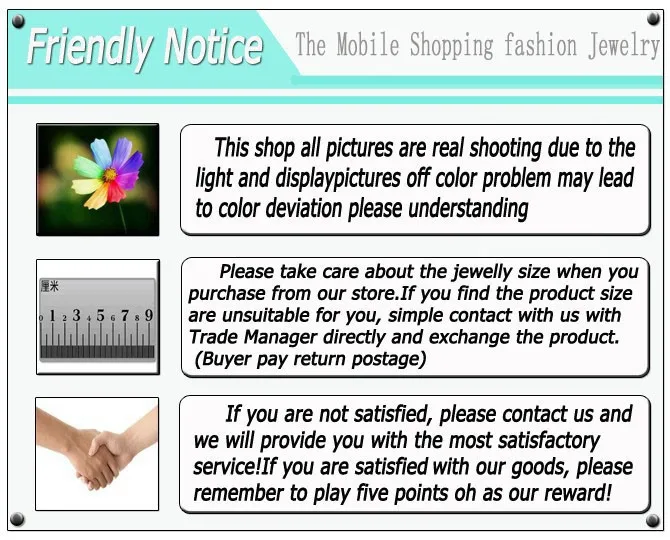 Friendly Notice

The Mobile Shopping fashion Jewelry

This shop all pictures are real shooting due to the light and displaypictures off color problem may lead to color deviation please understanding

厘米
0 1 2 3 4 5 6 7 8 9

Please take care about the jewelly size when you purchase from our store.If you find the product size are unsuitable for you, simple contact with us with Trade Manager directly and exchange the product. (Buyer pay return postage)

If you are not satisfied, please contact us and we will provide you with the most satisfactory service!If you are satisfied with our goods, please remember to play five points oh as our reward!